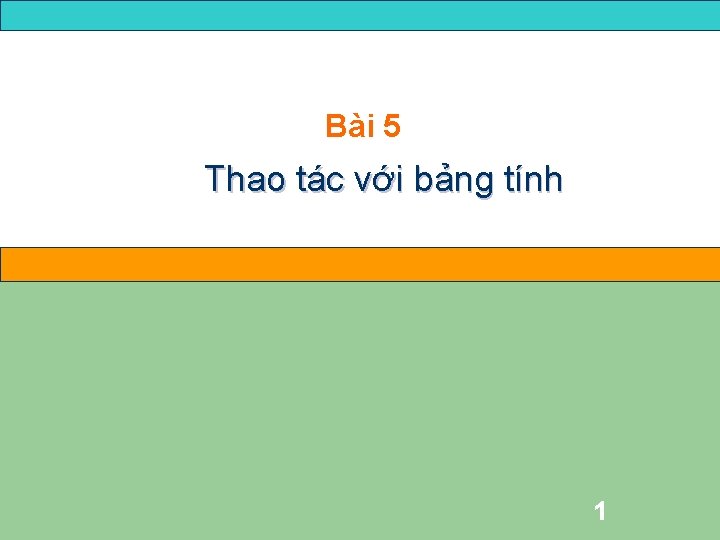 Bài 5

Thao tác với bảng tính

1